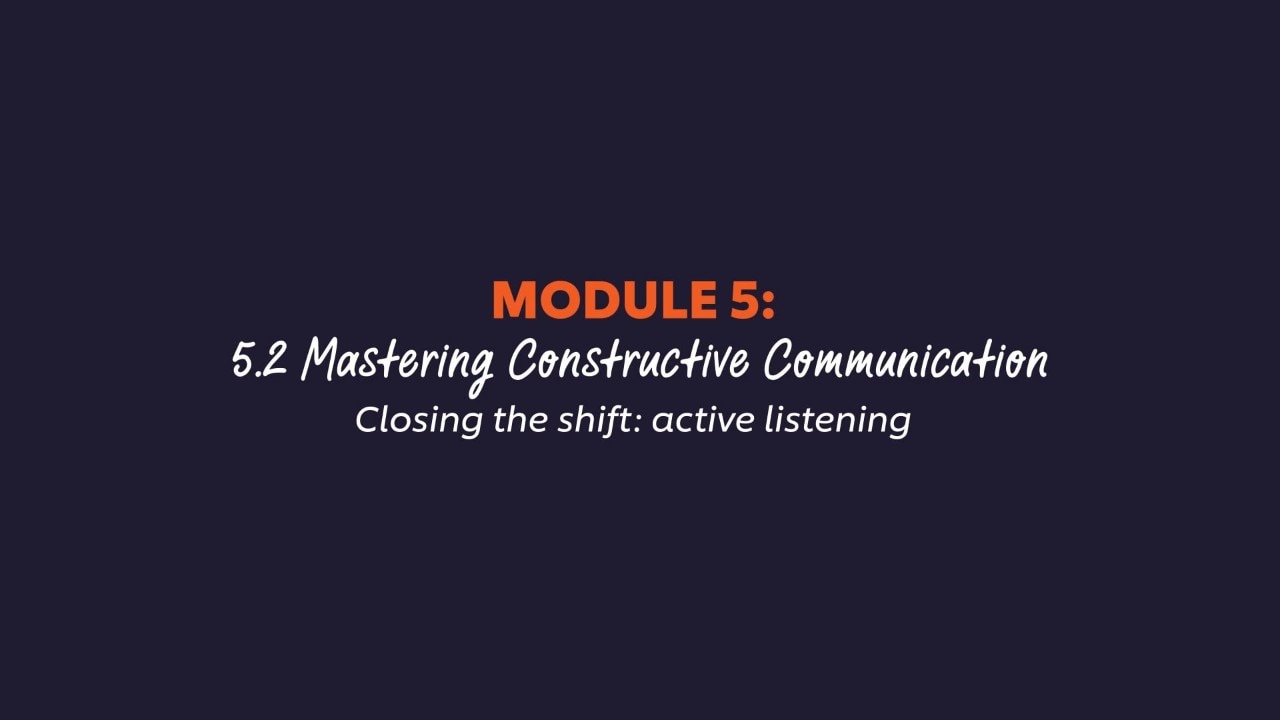 MODULE 5:
5.2 Mastering Constructive Communication
Closing the shift: active listening